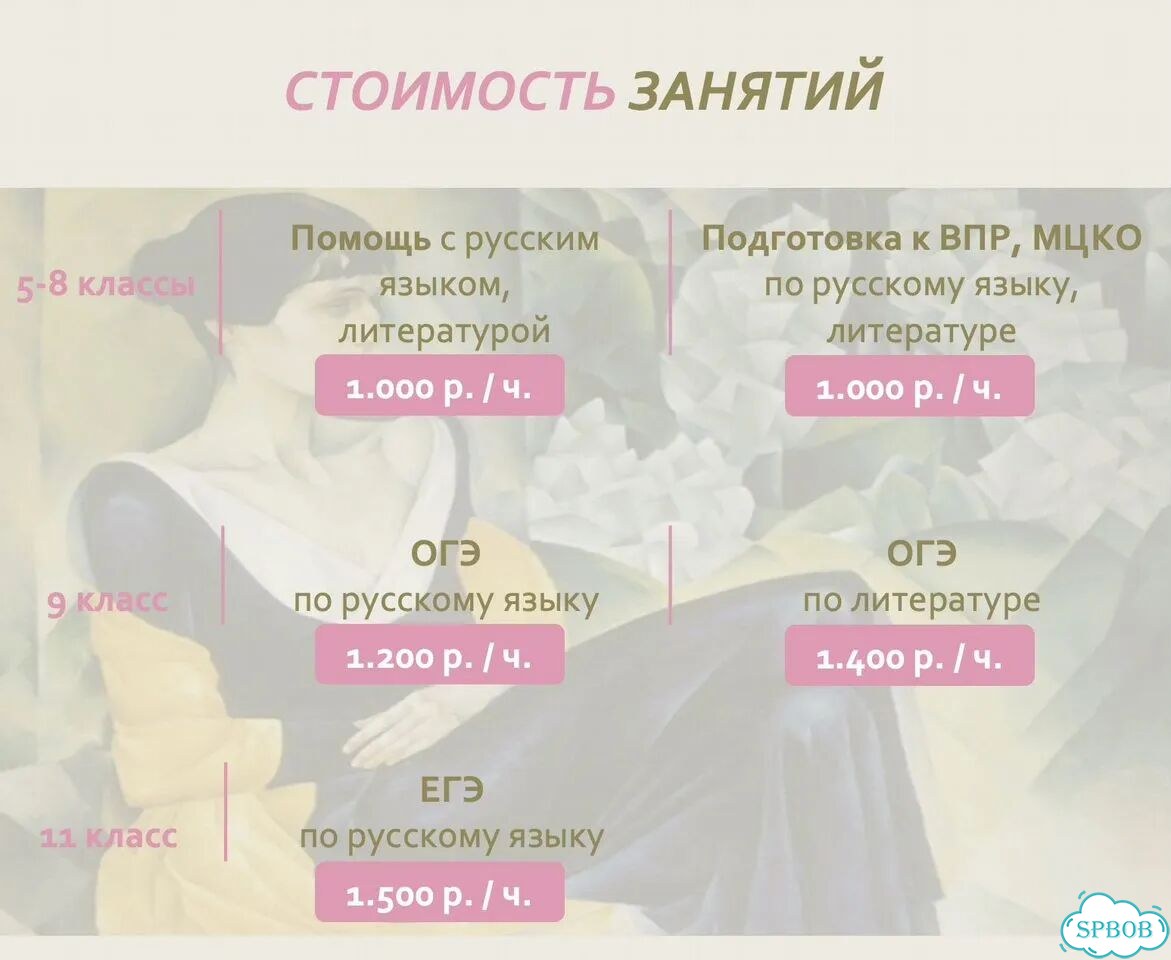 СТОИМОСТЬ ЗАНЯТИЙ

5-8 классы

Помощь с русским языком, литературой

1.000 р. / ч.

Подготовка к ВПР, МЦКО по русскому языку, литературе

1.000 р. / ч.

9 класс

ОГЭ по русскому языку

1.200 р. / ч.

ОГЭ по литературе

1.400 р. / ч.

11 класс

ЕГЭ по русскому языку

1.500 р. / ч.

SPBOB